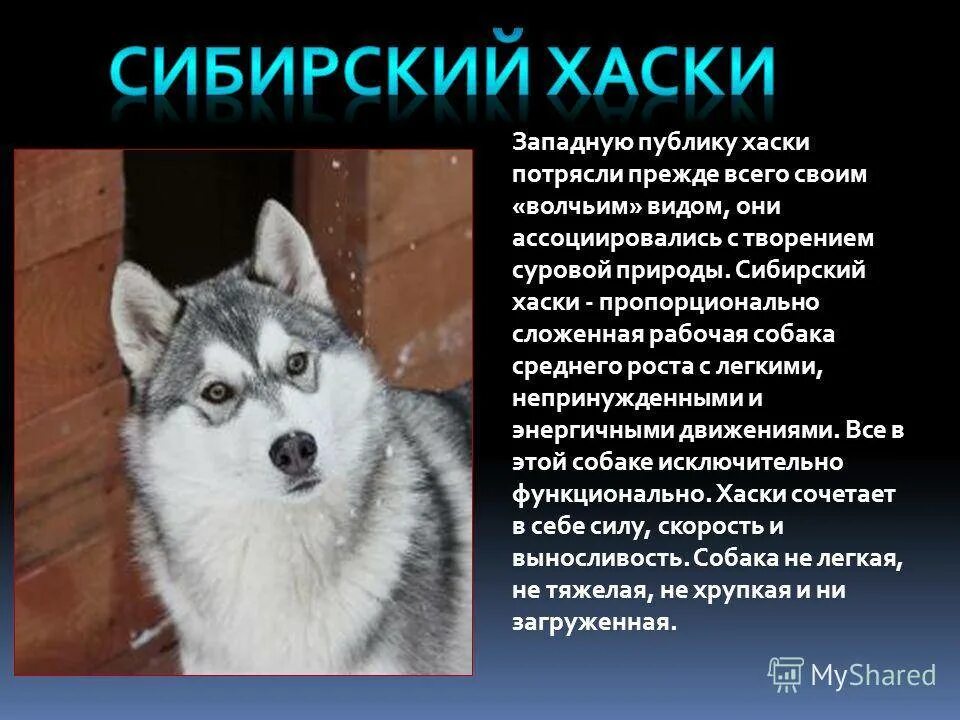 СИБИРСКИЙ ХАСКИ

Западную публику хаски потрясли прежде всего своим «волчьим» видом, они ассоциировались с творением суровой природы. Сибирский хаски - пропорционально сложенная рабочая собака среднего роста с легкими, непринужденными и энергичными движениями. Все в этой собаке исключительно функционально. Хаски сочетает в себе силу, скорость и выносливость. Собака не легкая, не тяжелая, не хрупкая и ни загруженная.

MyShared